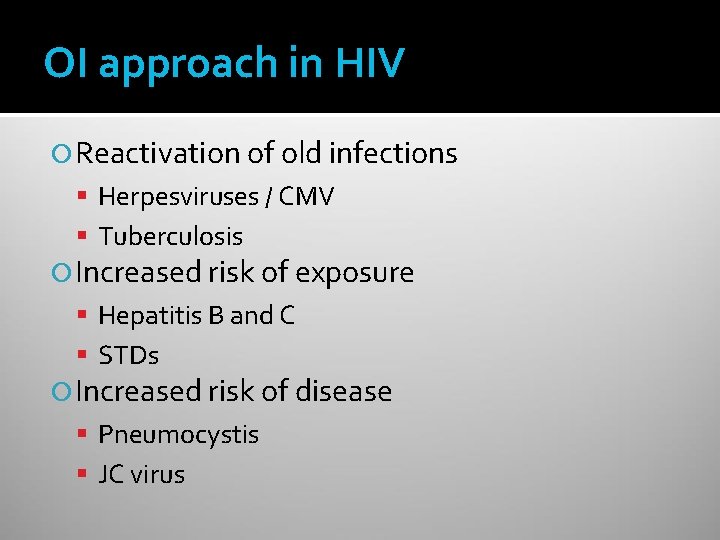 OI approach in HIV

Reactivation of old infections

- Herpesviruses / CMV
- Tuberculosis

Increased risk of exposure

- Hepatitis B and C
- STDs

Increased risk of disease

- Pneumocystis
- JC virus